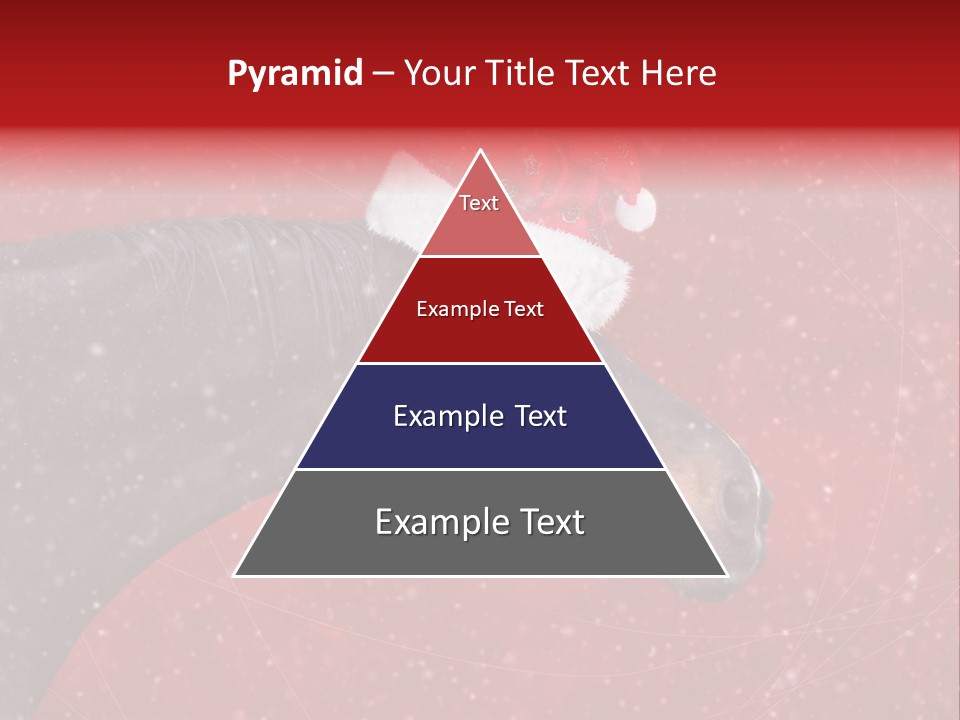 Pyramid – Your Title Text Here

Text

Example Text

Example Text

Example Text